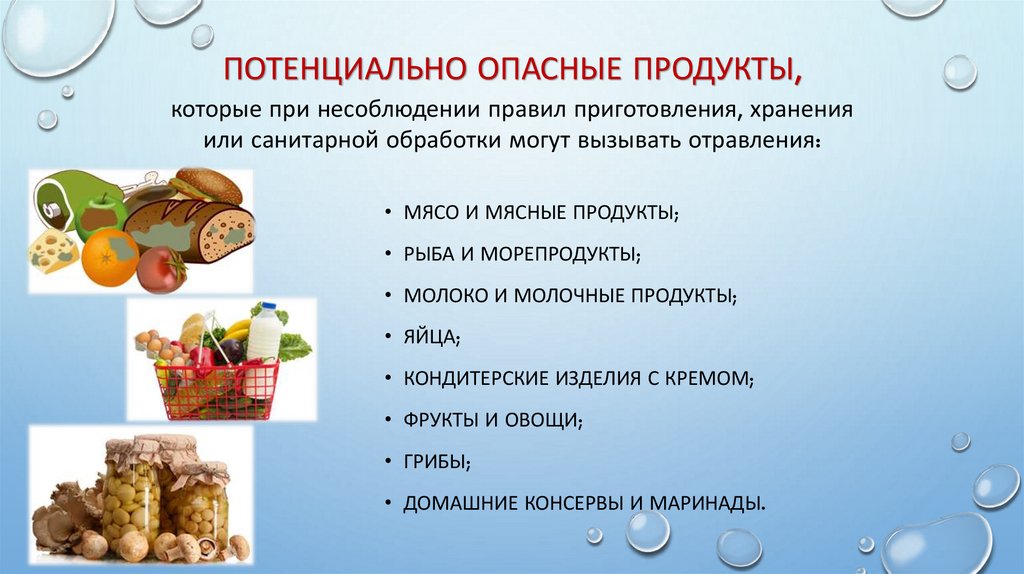 ПОТЕНЦИАЛЬНО ОПАСНЫЕ ПРОДУКТЫ,

которые при несоблюдении правил приготовления, хранения или санитарной обработки могут вызывать отравления:

• МЯСО И МЯСНЫЕ ПРОДУКТЫ;
• РЫБА И МОРЕПРОДУКТЫ;
• МОЛОКО И МОЛОЧНЫЕ ПРОДУКТЫ;
• ЯЙЦА;
• КОНДИТЕРСКИЕ ИЗДЕЛИЯ С КРЕМОМ;
• ФРУКТЫ И ОВОЩИ;
• ГРИБЫ;
• ДОМАШНИЕ КОНСЕРВЫ И МАРИНАДЫ.